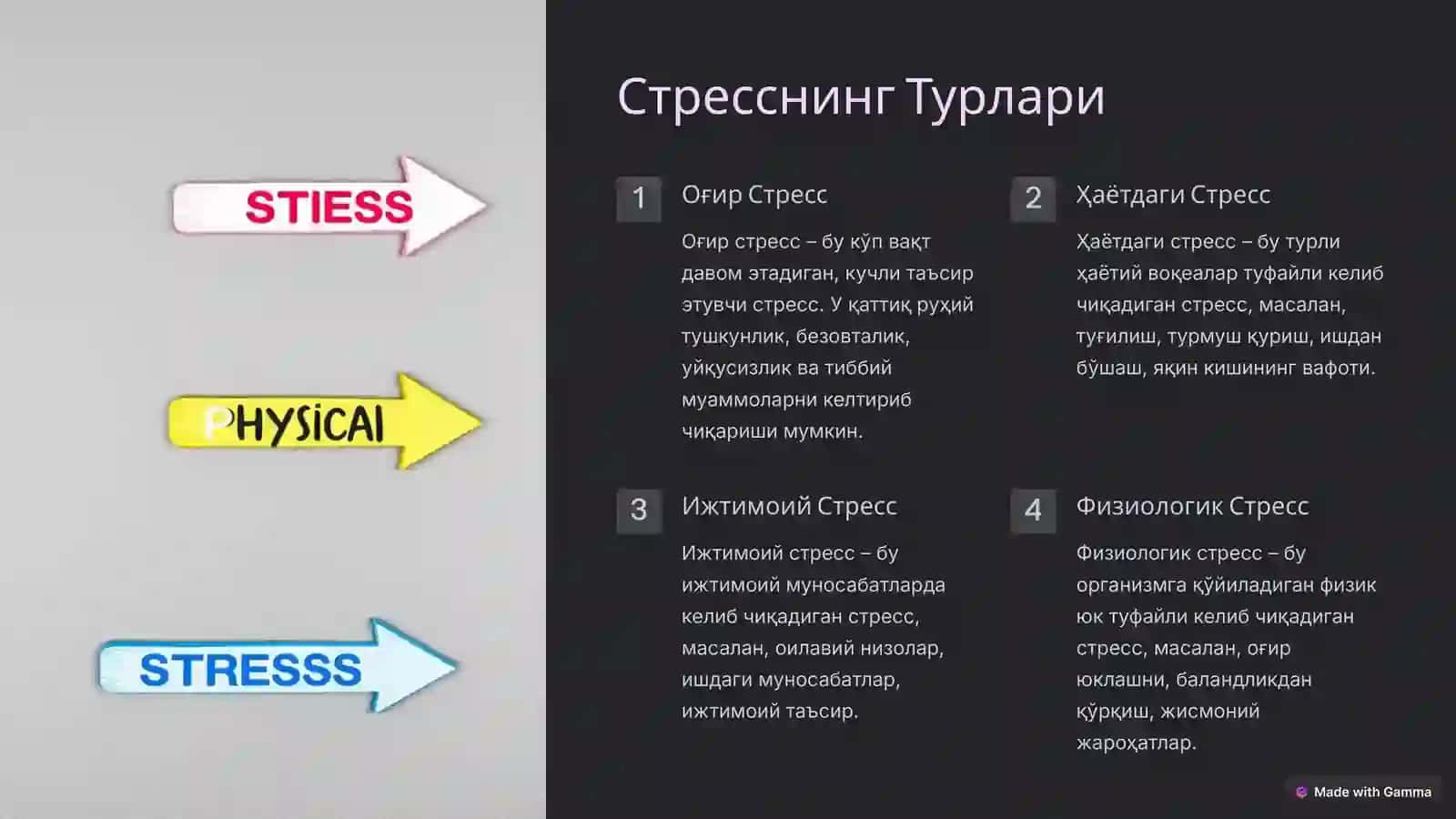 STIESS

PHYSICAl

STRESSS

Стресснинг Турлари

1

Оғир Стресс

Оғир стресс – бу кўп вақт давом этадиган, кучли таъсир этувчи стресс. У қаттиқ руҳий тушкунлик, безовталик, уйқусизлик ва тиббий муаммоларни келтириб чиқариши мумкин.

2

Ҳаётдаги Стресс

Ҳаётдаги стресс – бу турли ҳаётий воқеалар туфайли келиб чиқадиган стресс, масалан, туғилиш, турмуш қуриш, ишдан бўшаш, яқин кишининг вафоти.

3

Ижтимоий Стресс

Ижтимоий стресс – бу ижтимоий муносабатларда келиб чиқадиган стресс, масалан, оилавий низолар, ишдаги муносабатлар, ижтимоий таъсир.

4

Физиологик Стресс

Физиологик стресс – бу организмга қўйиладиган физик юк туфайли келиб чиқадиган стресс, масалан, оғир юклашни, баландликдан қўрқиш, жисмоний жароҳатлар.

Made with Gamma